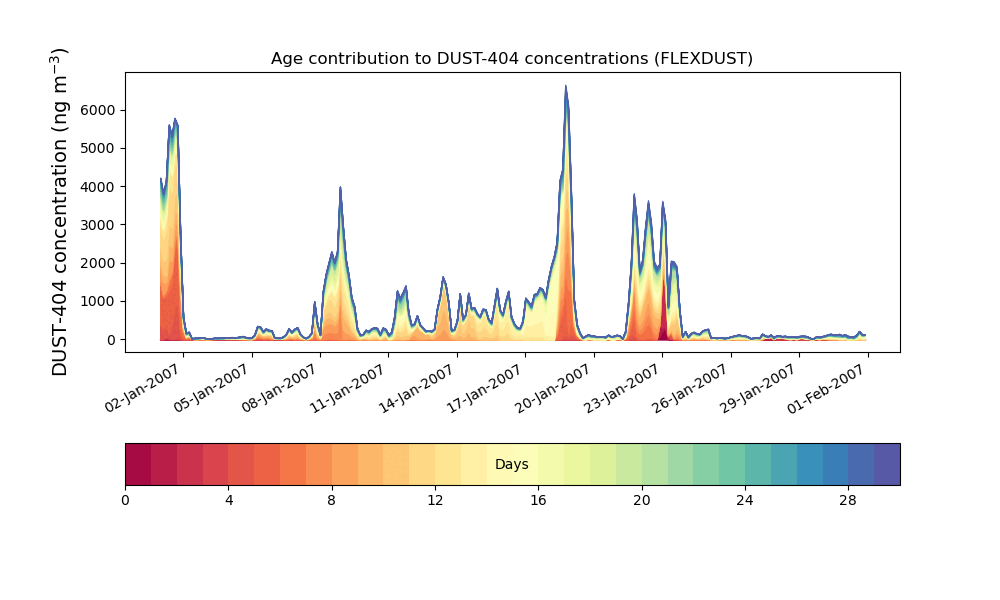 Age contribution to DUST-404 concentrations (FLEXDUST)

DUST-404 concentration (ng m$^{-3}$)

6000
5000
4000
3000
2000
1000
0

02-Jan-2007
05-Jan-2007
08-Jan-2007
11-Jan-2007
14-Jan-2007
17-Jan-2007
20-Jan-2007
23-Jan-2007
26-Jan-2007
29-Jan-2007
01-Feb-2007

Days

0
4
8
12
16
20
24
28